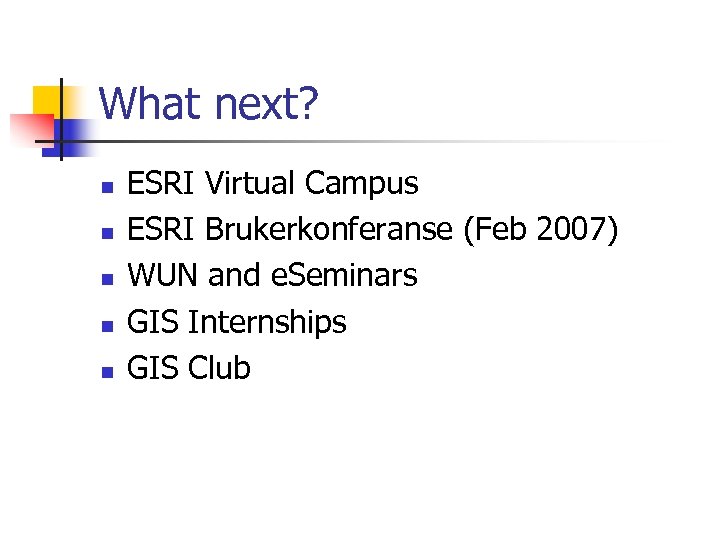 What next?

- ESRI Virtual Campus
- ESRI Brukerkonferanse (Feb 2007)
- WUN and eSeminars
- GIS Internships
- GIS Club